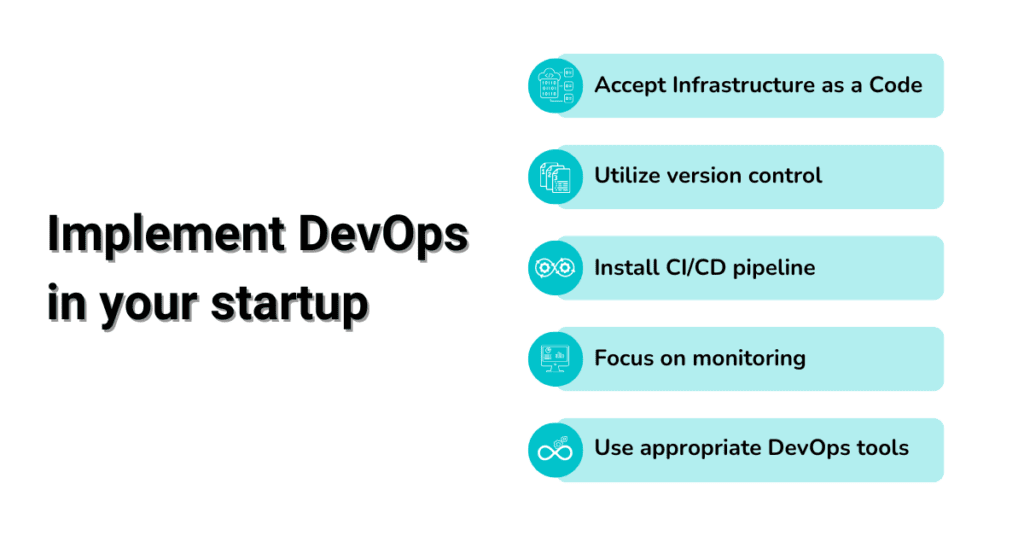 Implement DevOps in your startup

Accept Infrastructure as a Code

Utilize version control

Install CI/CD pipeline

Focus on monitoring

Use appropriate DevOps tools